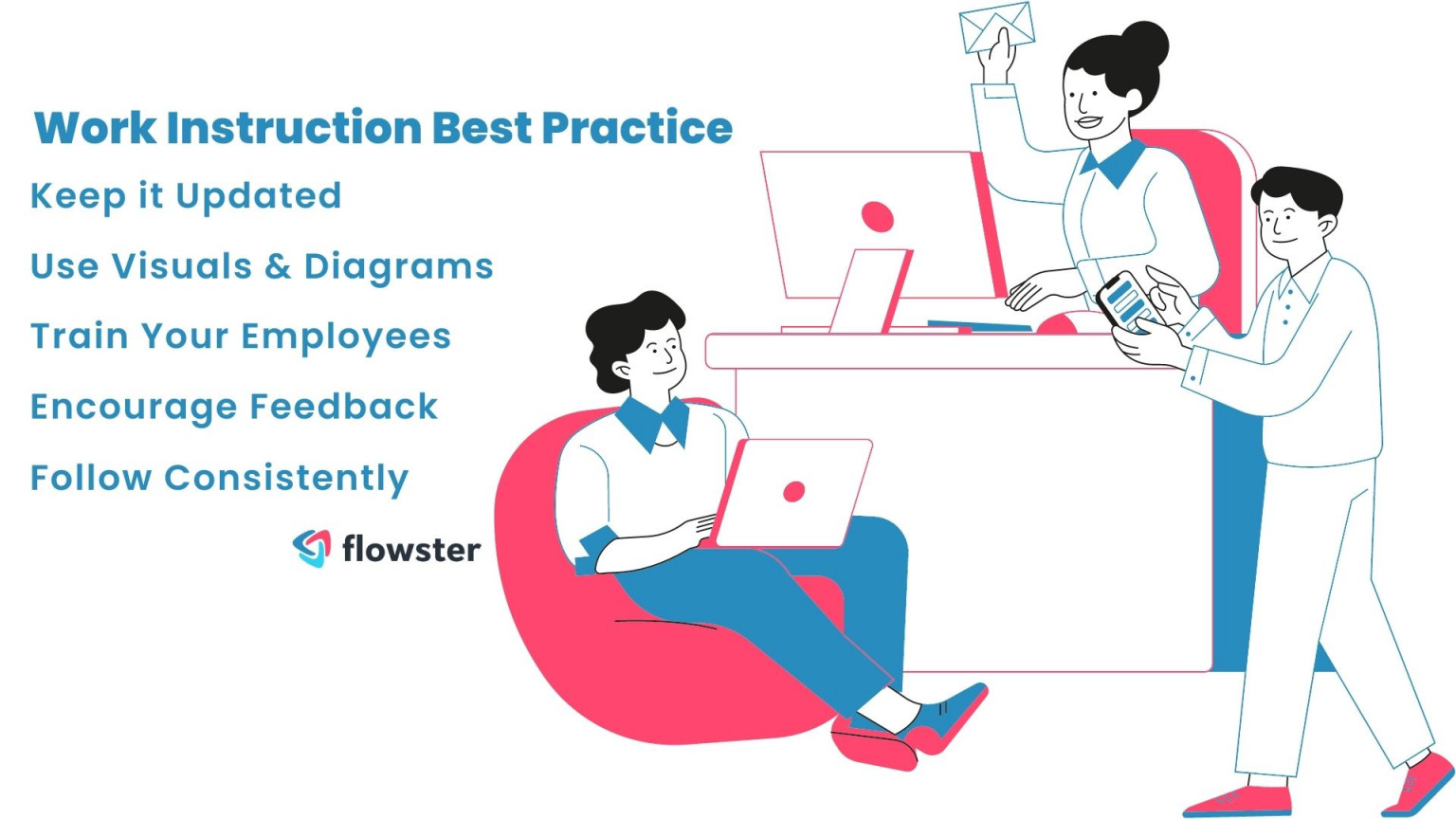 Work Instruction Best Practice

Keep it Updated

Use Visuals & Diagrams

Train Your Employees

Encourage Feedback

Follow Consistently

flowster